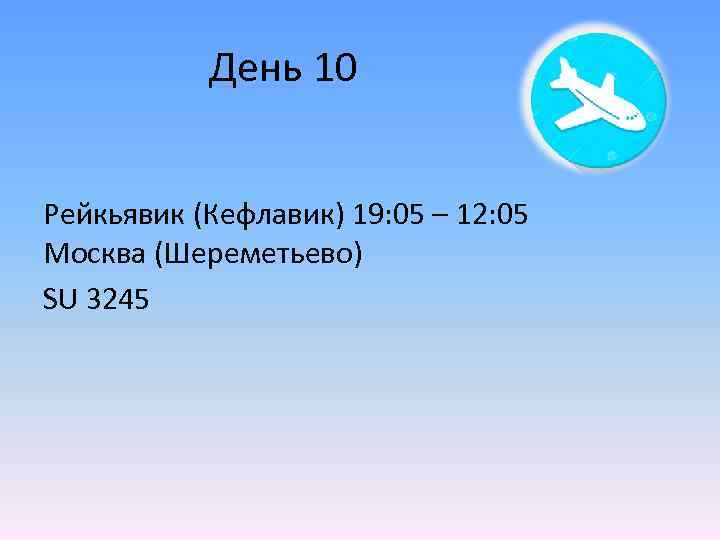 День 10

Рейкьявик (Кефлавик) 19:05 – 12:05 Москва (Шереметьево)

SU 3245